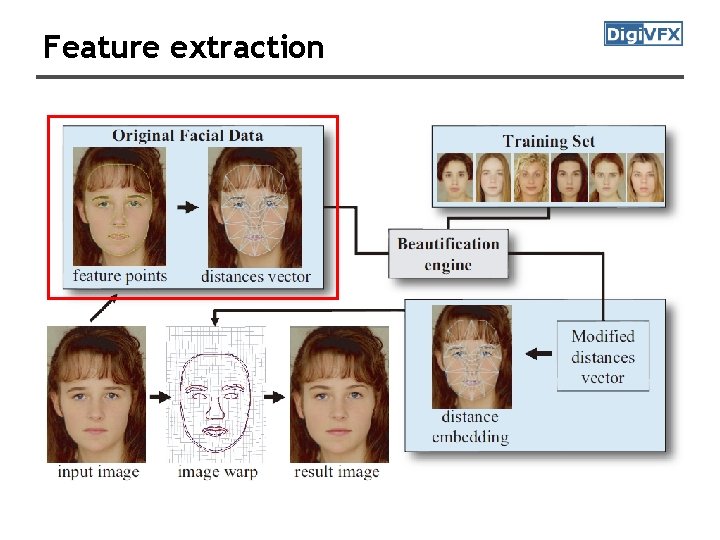 Feature extraction

DigiVFX

Original Facial Data

feature points

distances vector

Training Set

Beautification engine

Modified distances vector

distance embedding

input image

image warp

result image